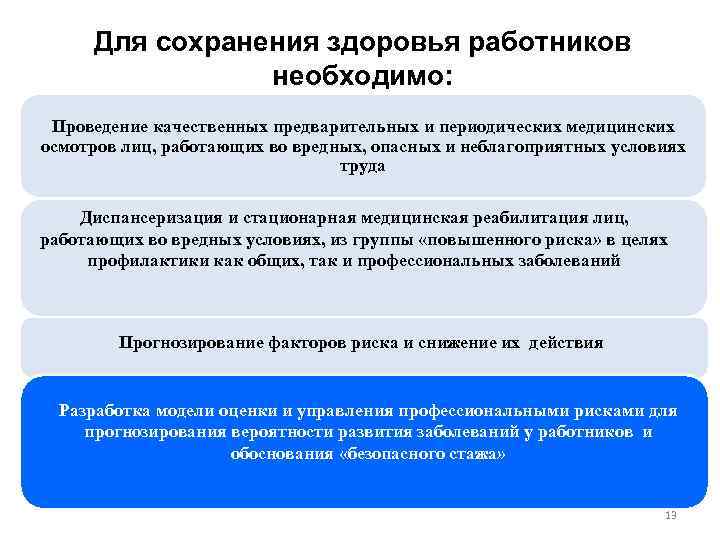 Для сохранения здоровья работников необходимо:

Проведение качественных предварительных и периодических медицинских осмотров лиц, работающих во вредных, опасных и неблагоприятных условиях труда

Диспансеризация и стационарная медицинская реабилитация лиц, работающих во вредных условиях, из группы «повышенного риска» в целях профилактики как общих, так и профессиональных заболеваний

Прогнозирование факторов риска и снижение их действия

Разработка модели оценки и управления профессиональными рисками для прогнозирования вероятности развития заболеваний у работников и обоснования «безопасного стажа»

13